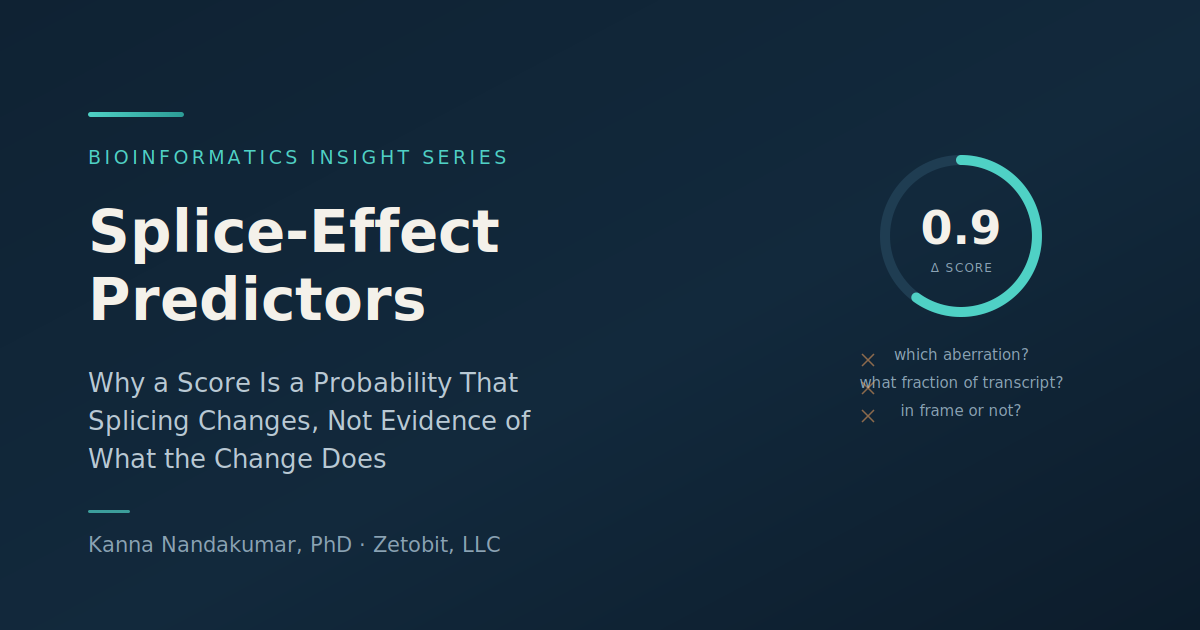 BIOINFORMATICS INSIGHT SERIES

Splice-Effect Predictors

Why a Score Is a Probability That Splicing Changes, Not Evidence of What the Change Does

Kanna Nandakumar, PhD · Zetobit, LLC

0.9
Δ SCORE

× which aberration?
× what fraction of transcript?
× in frame or not?